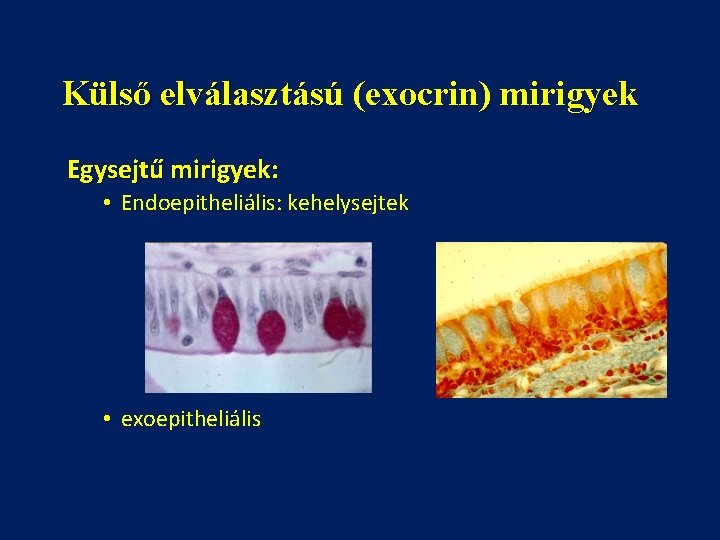 Külső elválasztású (exocrin) mirigyek

Egysejtű mirigyek:

• Endoepitheliális: kehelysejtek

• exoepitheliális